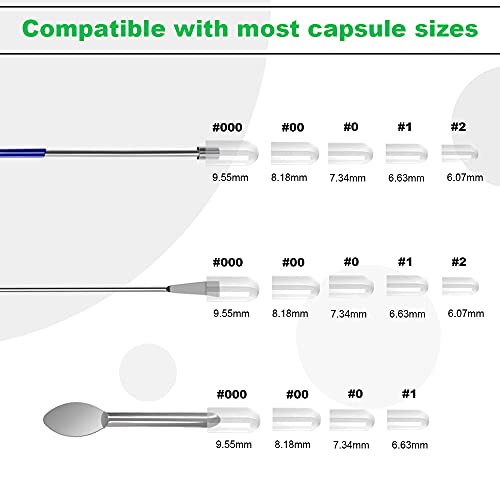 Compatible with most capsule sizes

#000 #00 #0 #1 #2
9.55mm 8.18mm 7.34mm 6.63mm 6.07mm

#000 #00 #0 #1 #2
9.55mm 8.18mm 7.34mm 6.63mm 6.07mm

#000 #00 #0 #1
9.55mm 8.18mm 7.34mm 6.63mm